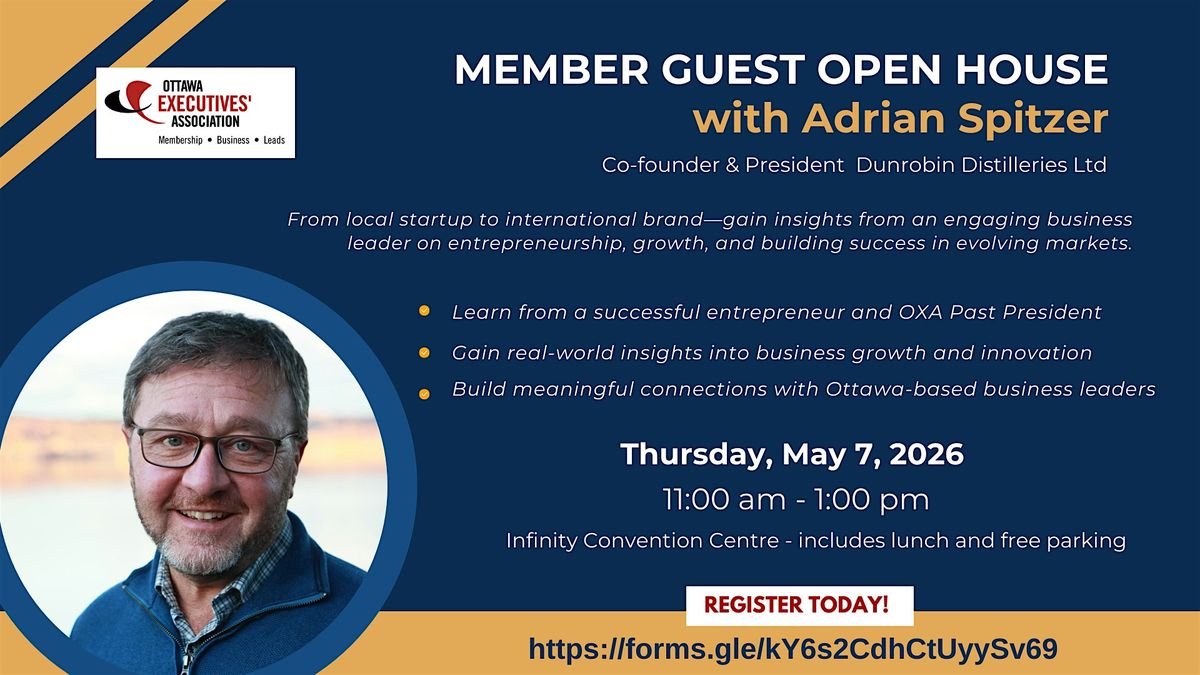 OTTAWA EXECUTIVES' ASSOCIATION
Membership • Business • Leads

MEMBER GUEST OPEN HOUSE
with Adrian Spitzer

Co-founder & President Dunrobin Distilleries Ltd

From local startup to international brand—gain insights from an engaging business leader on entrepreneurship, growth, and building success in evolving markets.

Learn from a successful entrepreneur and OXA Past President

Gain real-world insights into business growth and innovation

Build meaningful connections with Ottawa-based business leaders

Thursday, May 7, 2026

11:00 am - 1:00 pm

Infinity Convention Centre - includes lunch and free parking

REGISTER TODAY!

https://forms.gle/kY6s2CdhCtUyySv69